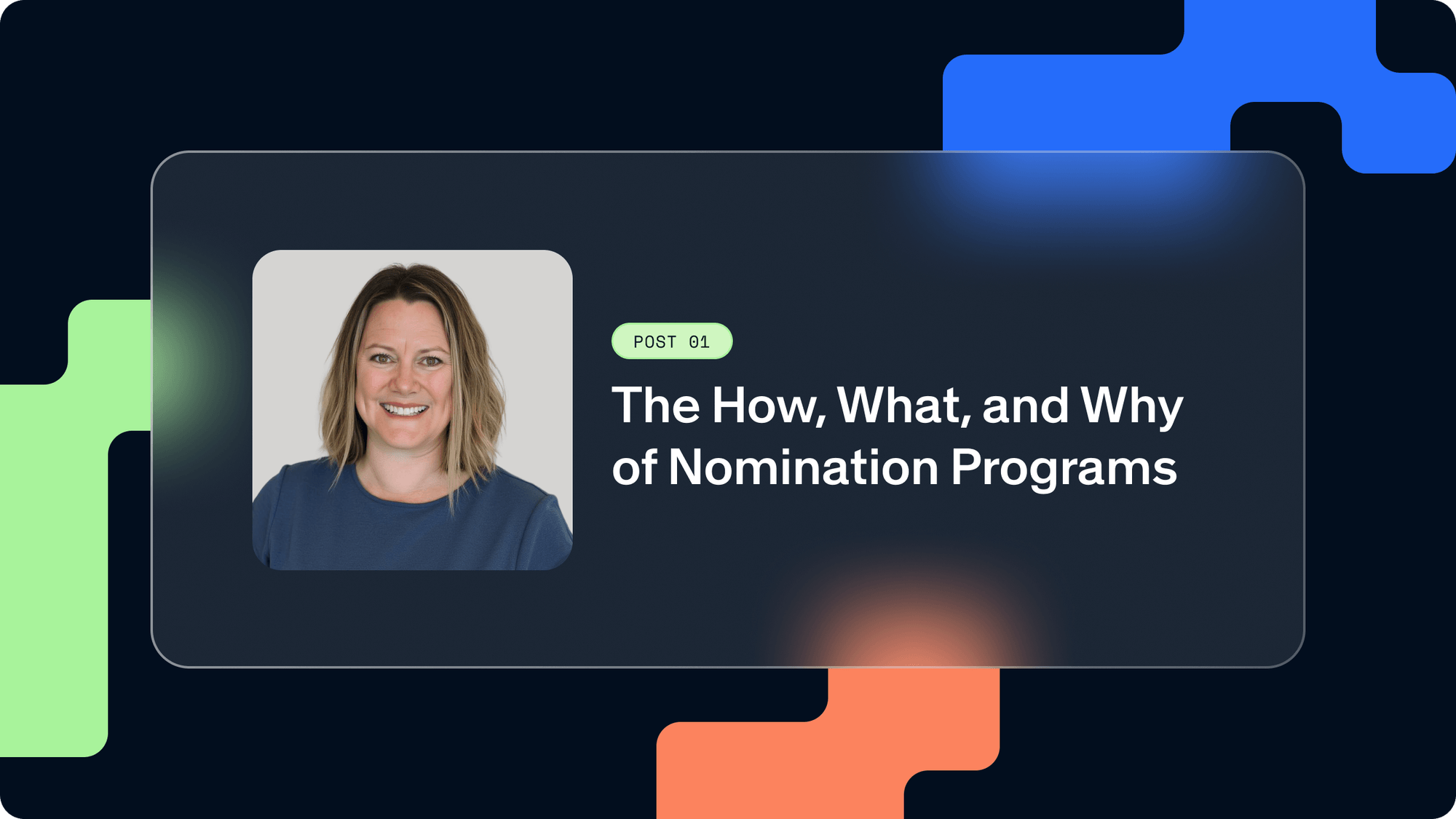 POST 01

The How, What, and Why of Nomination Programs